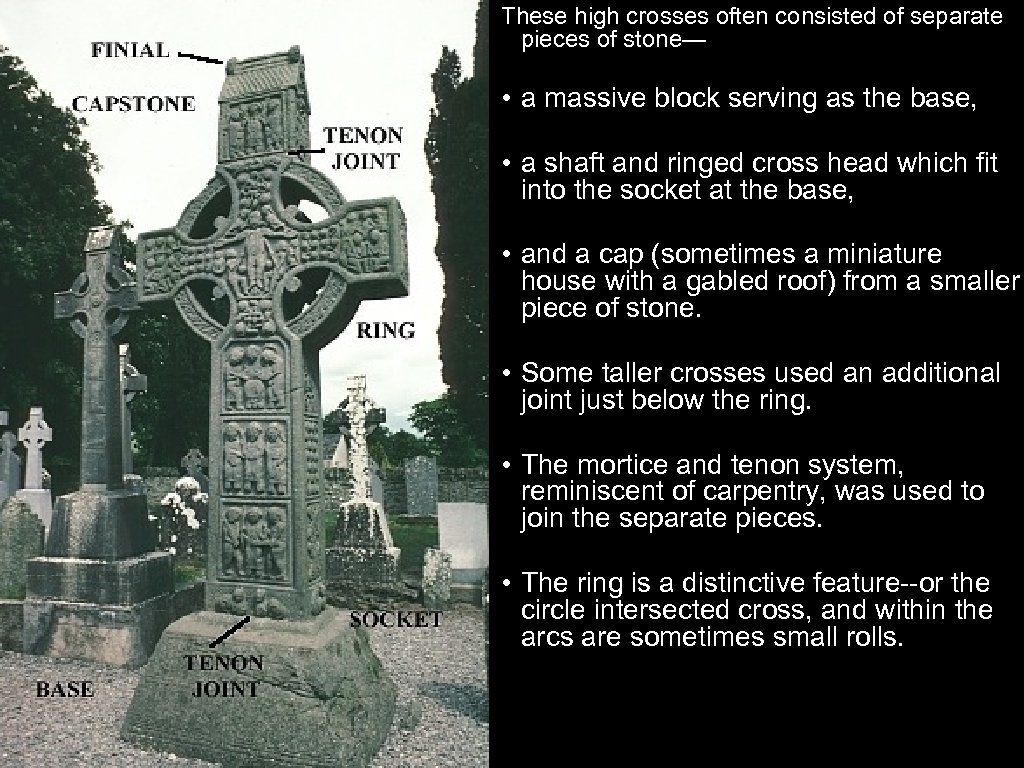 FINIAL
CAPSTONE
TENON JOINT
RING
SOCKET
TENON JOINT
BASE

These high crosses often consisted of separate pieces of stone—

• a massive block serving as the base,

• a shaft and ringed cross head which fit into the socket at the base,

• and a cap (sometimes a miniature house with a gabled roof) from a smaller piece of stone.

• Some taller crosses used an additional joint just below the ring.

• The mortice and tenon system, reminiscent of carpentry, was used to join the separate pieces.

• The ring is a distinctive feature--or the circle intersected cross, and within the arcs are sometimes small rolls.